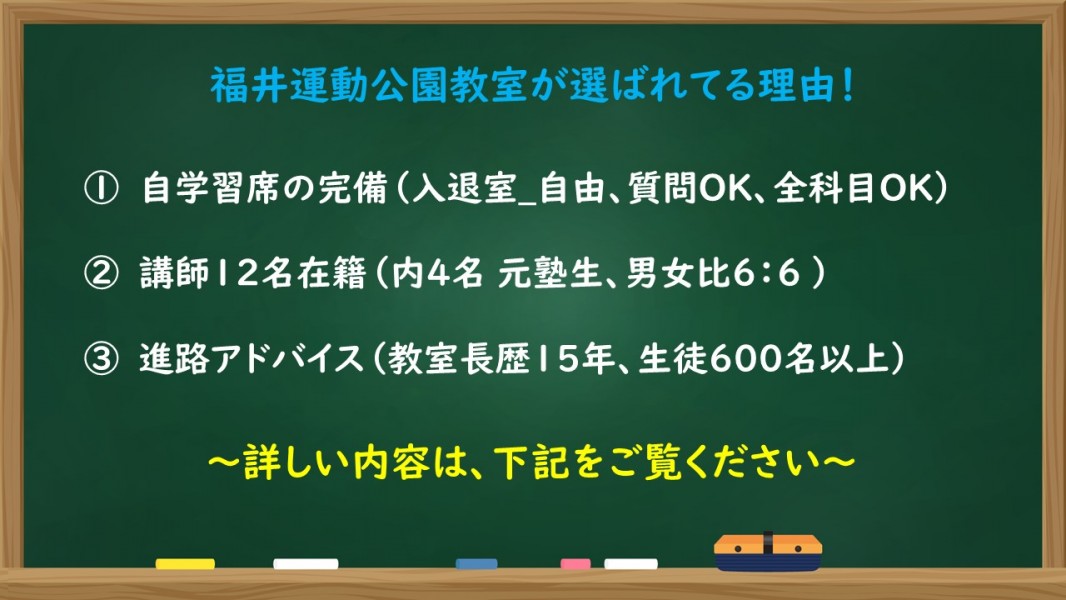 福井運動公園教室が選ばれてる理由！

① 自学習席の完備（入退室_自由、質問OK、全科目OK）

② 講師12名在籍（内4名 元塾生、男女比6：6 ）

③ 進路アドバイス（教室長歴15年、生徒600名以上）

～詳しい内容は、下記をご覧ください～